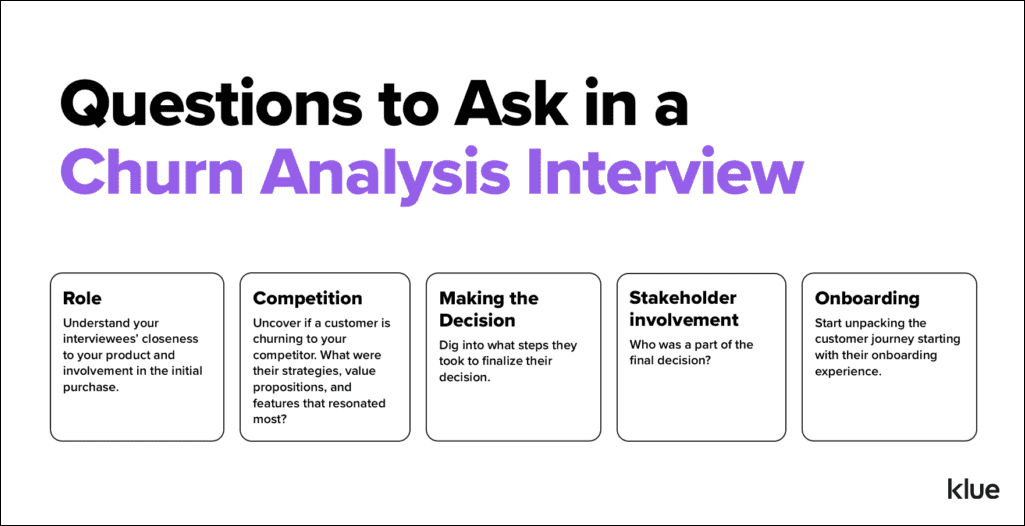 Questions to Ask in a Churn Analysis Interview

Role
Understand your interviewees' closeness to your product and involvement in the initial purchase.

Competition
Uncover if a customer is churning to your competitor. What were their strategies, value propositions, and features that resonated most?

Making the Decision
Dig into what steps they took to finalize their decision.

Stakeholder involvement
Who was a part of the final decision?

Onboarding
Start unpacking the customer journey starting with their onboarding experience.

klue